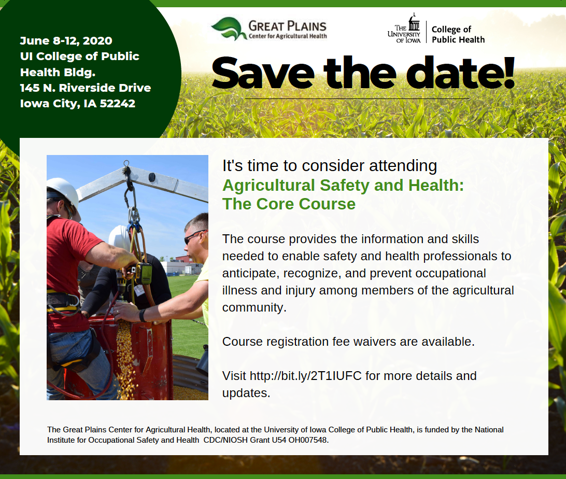 June 8-12, 2020
UI College of Public Health Bldg.
145 N. Riverside Drive
Iowa City, IA 52242

GREAT PLAINS
Center for Agricultural Health

THE UNIVERSITY OF IOWA
College of Public Health

Save the date!

It's time to consider attending
Agricultural Safety and Health: The Core Course

The course provides the information and skills needed to enable safety and health professionals to anticipate, recognize, and prevent occupational illness and injury among members of the agricultural community.

Course registration fee waivers are available.

Visit http://bit.ly/2T1IUFC for more details and updates.

The Great Plains Center for Agricultural Health, located at the University of Iowa College of Public Health, is funded by the National Institute for Occupational Safety and Health CDC/NIOSH Grant U54 OH007548.